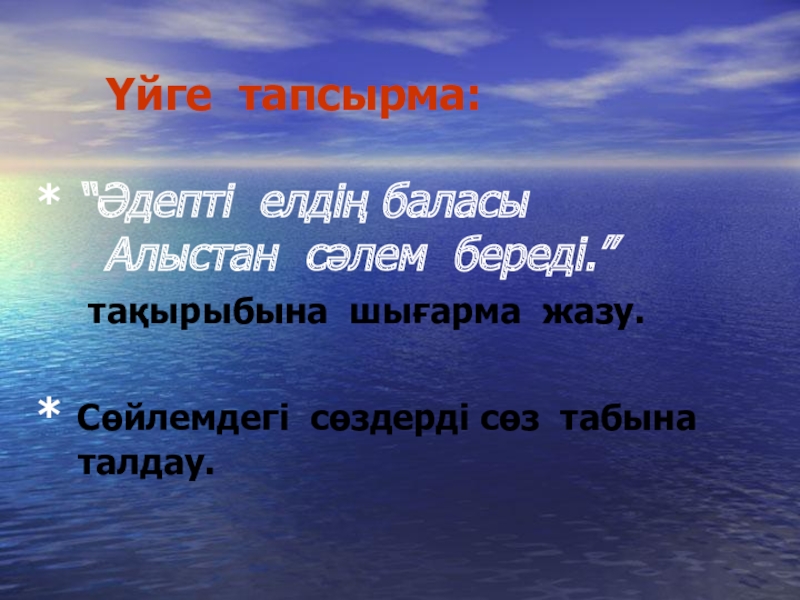 Үйге тапсырма:

* "Әдепті елдің баласы
Алыстан сәлем береді."
тақырыбына шығарма жазу.

* Сөйлемдегі сөздерді сөз табына талдау.